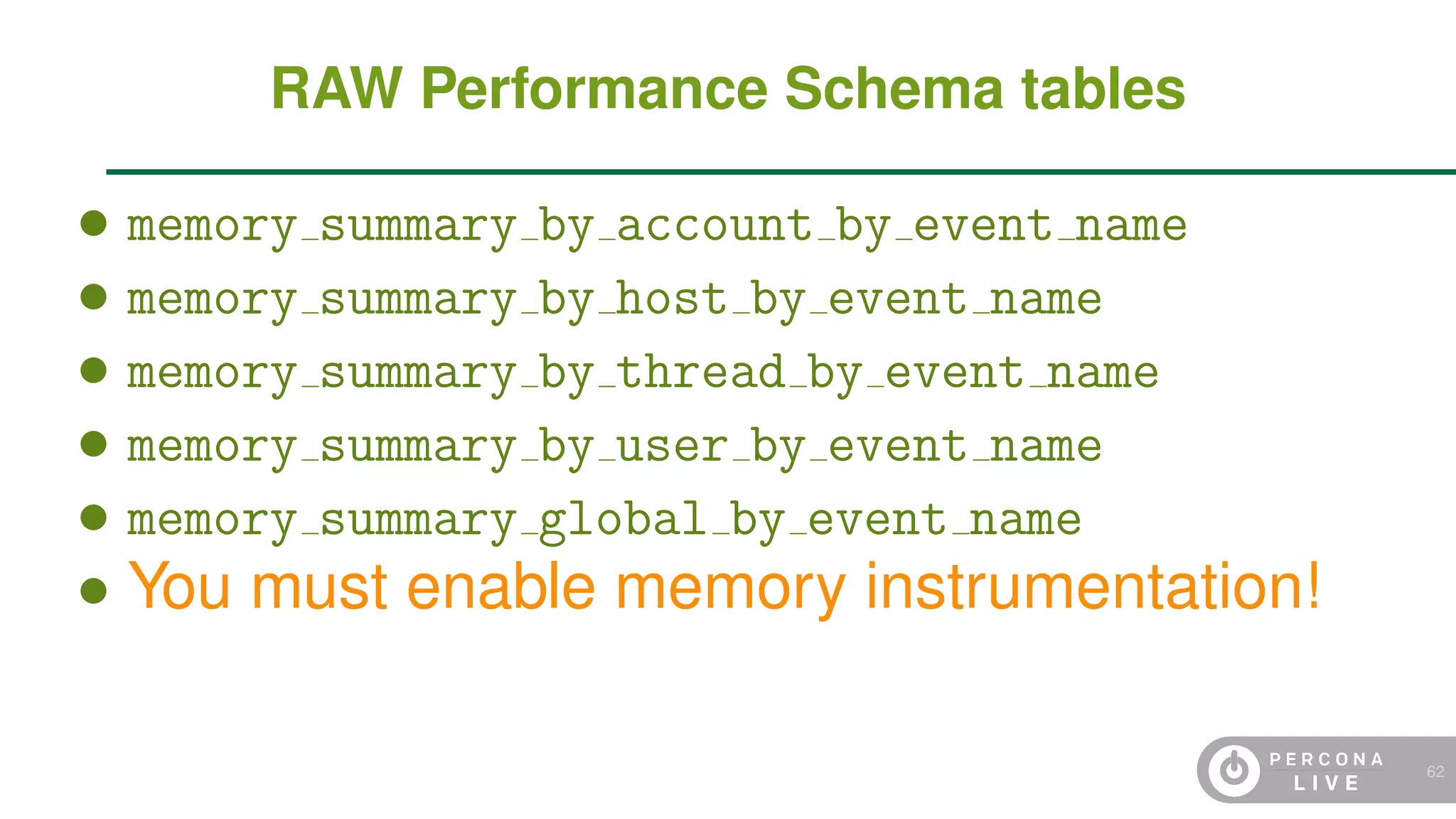 RAW Performance Schema tables

- memory_summary_by_account_by_event_name
- memory_summary_by_host_by_event_name
- memory_summary_by_thread_by_event_name
- memory_summary_by_user_by_event_name
- memory_summary_global_by_event_name
- You must enable memory instrumentation!

PERCONA LIVE

62